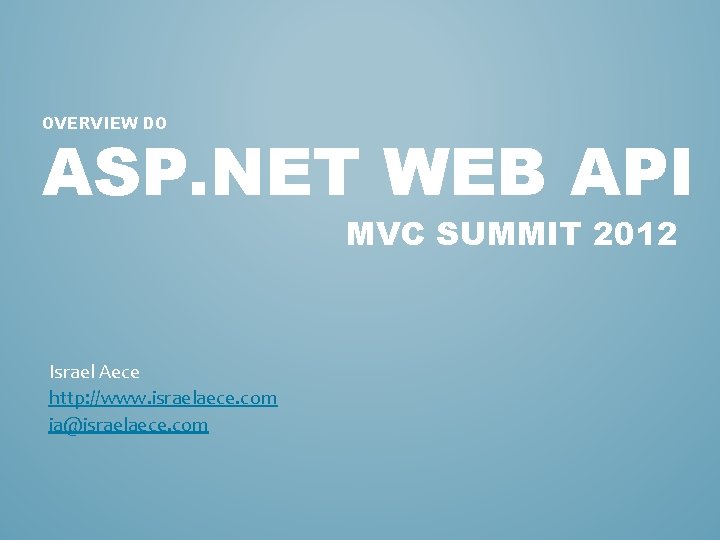 OVERVIEW DO

ASP.NET WEB API

MVC SUMMIT 2012

Israel Aece
http://www.israelaece.com
ia@israelaece.com